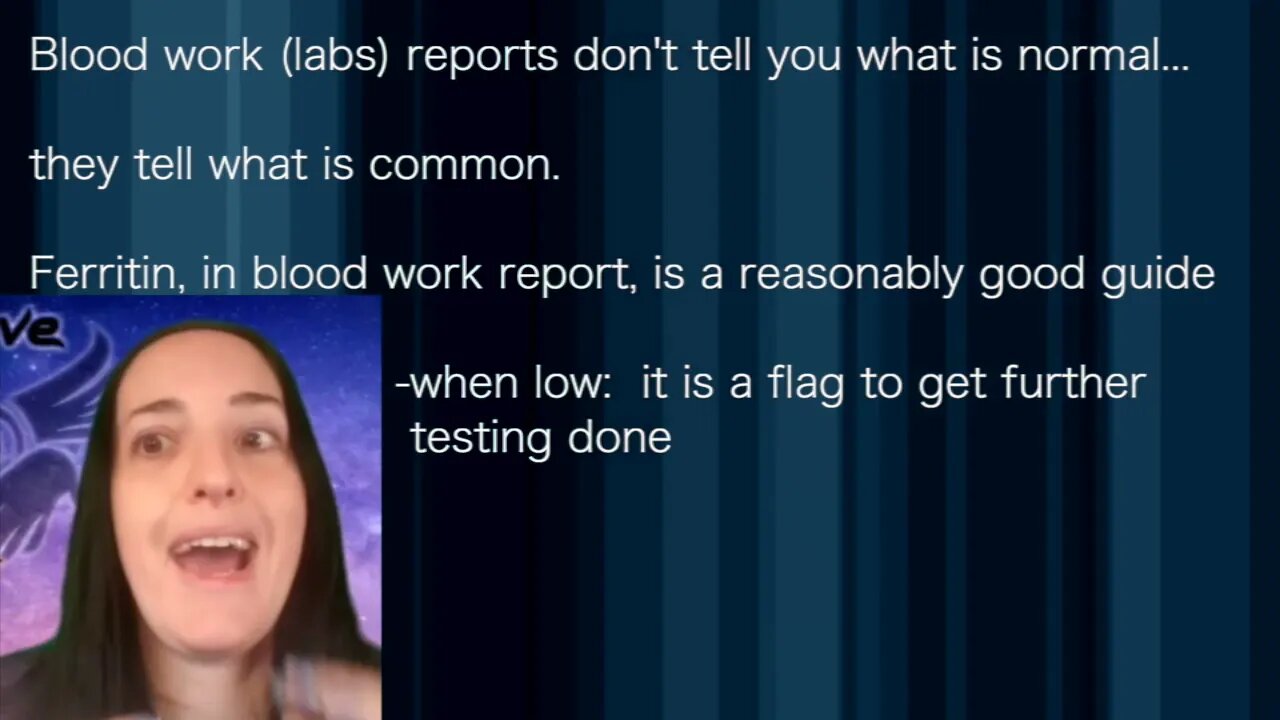 Blood work (labs) reports don't tell you what is normal...

they tell what is common.

Ferritin, in blood work report, is a reasonably good guide

ve

-when low: it is a flag to get further testing done